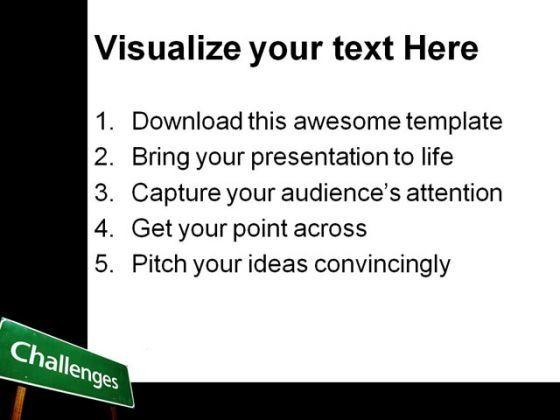 Visualize your text Here

1. Download this awesome template
2. Bring your presentation to life
3. Capture your audience's attention
4. Get your point across
5. Pitch your ideas convincingly

Challenges